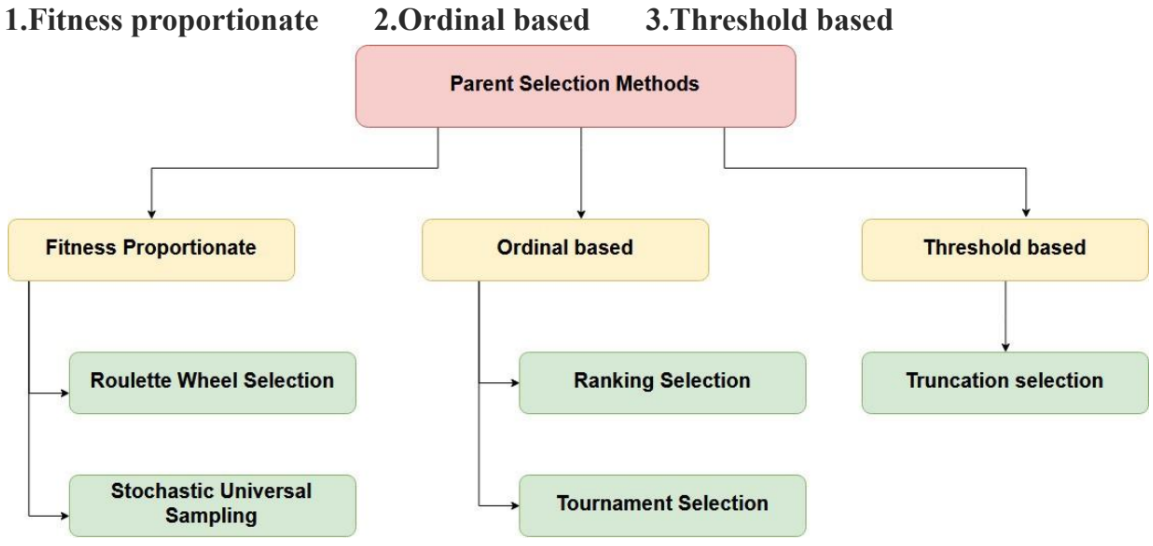 1.Fitness proportionate 2.Ordinal based 3.Threshold based

Parent Selection Methods

Fitness Proportionate

Ordinal based

Threshold based

Roulette Wheel Selection

Stochastic Universal Sampling

Ranking Selection

Tournament Selection

Truncation selection